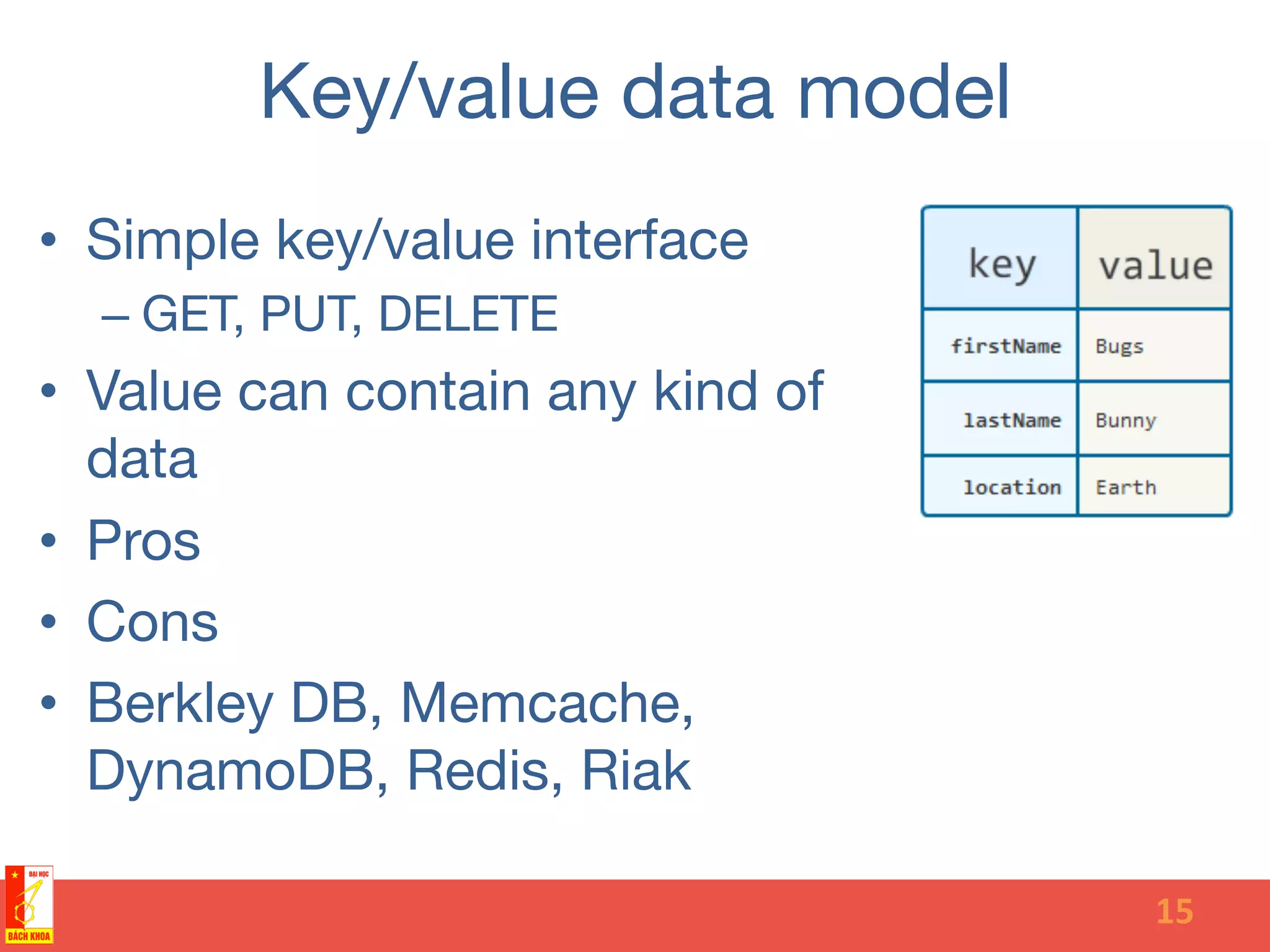 Key/value data model

• Simple key/value interface
– GET, PUT, DELETE
• Value can contain any kind of data
• Pros
• Cons
• Berkley DB, Memcache, DynamoDB, Redis, Riak

| key | value |
|---|---|
| firstName | Bugs |
| lastName | Bunny |
| location | Earth |

ĐẠI HỌC
BÁCH KHOA

15